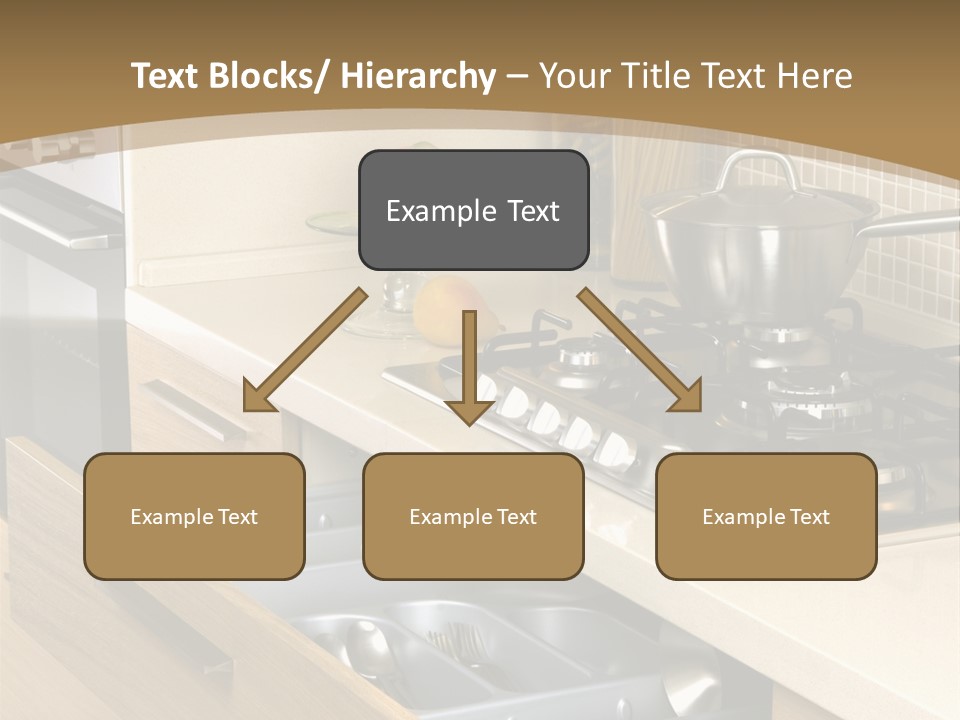 Text Blocks/ Hierarchy – Your Title Text Here

Example Text

Example Text

Example Text

Example Text